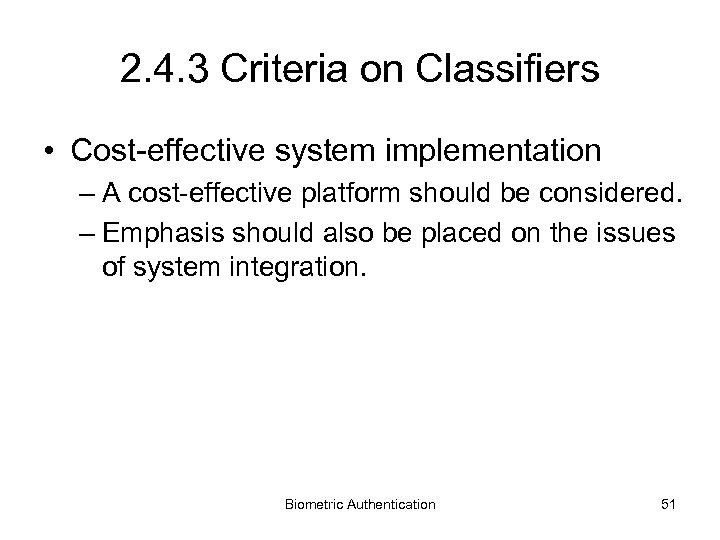 2.4.3 Criteria on Classifiers

• Cost-effective system implementation

– A cost-effective platform should be considered.

– Emphasis should also be placed on the issues of system integration.

Biometric Authentication

51